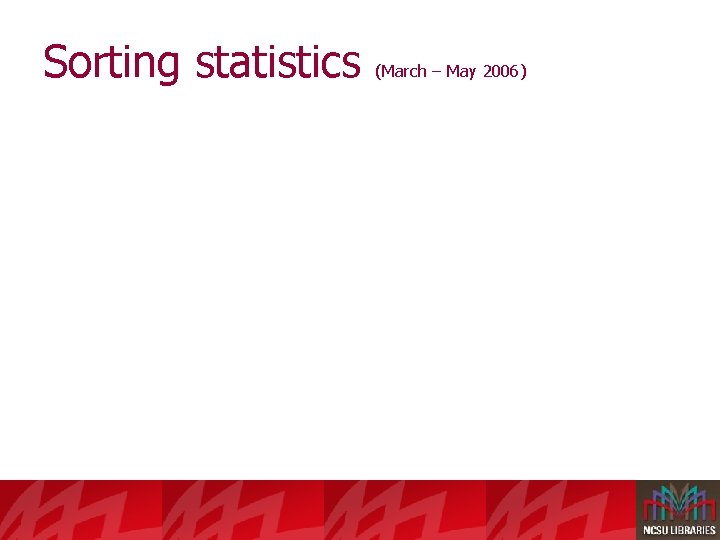 Sorting statistics (March – May 2006)

NCSU LIBRARIES